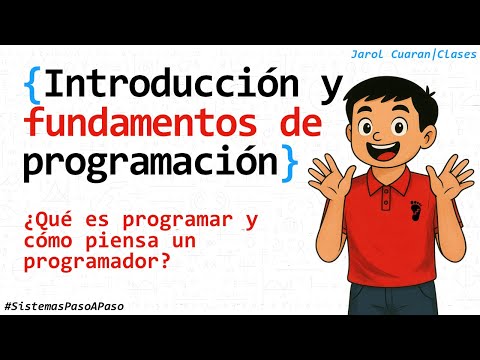 Jarol Cuaran|Clases

{Introducción y fundamentos de programación}

¿Qué es programar y cómo piensa un programador?

#SistemasPasoAPaso